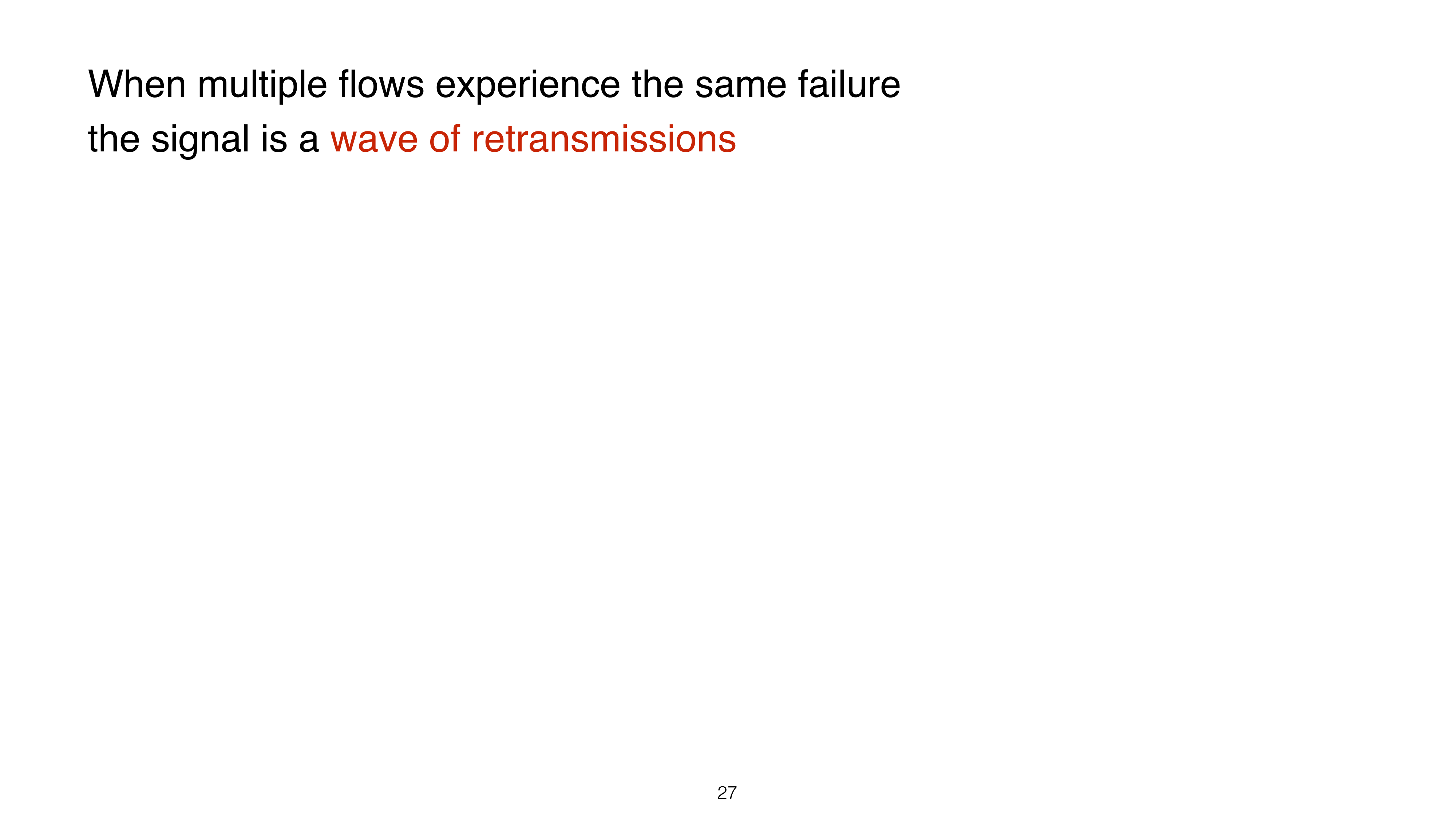 When multiple flows experience the same failure the signal is a wave of retransmissions

27